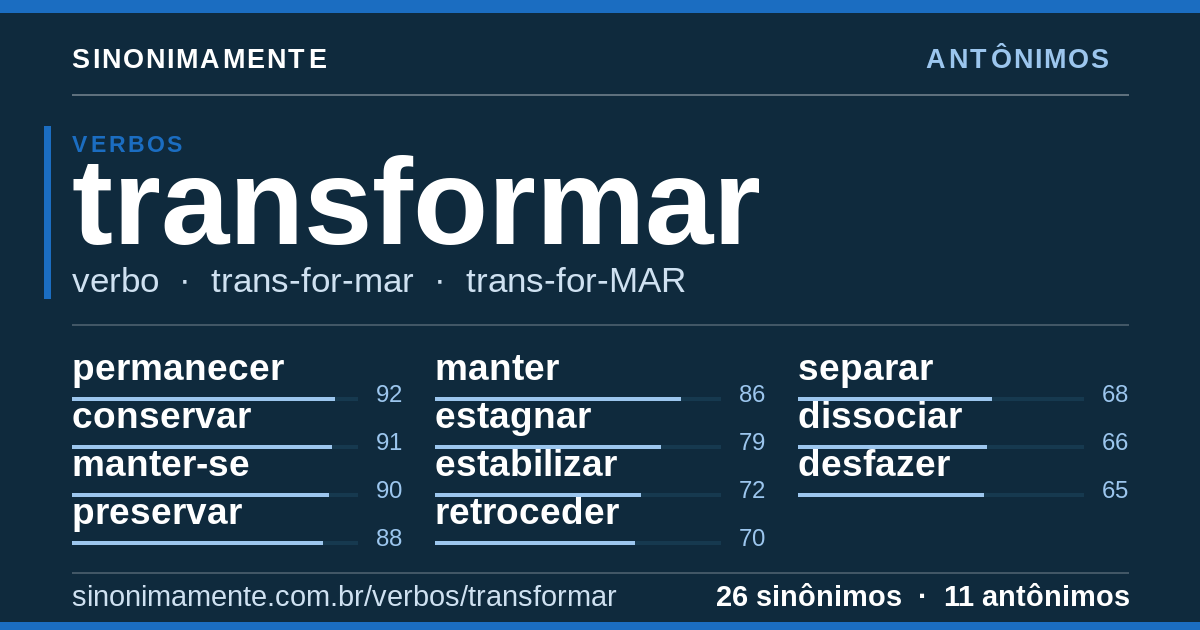 SINONIMAMENTE

ANTÔNIMOS

VERBOS

transformar

verbo · trans-for-mar · trans-for-MAR

permanecer 92
conservar 91
manter-se 90
preservar 88

manter 86
estagnar 79
estabilizar 72
retroceder 70

separar 68
dissociar 66
desfazer 65

sinonimamente.com.br/verbos/transformar

26 sinônimos · 11 antônimos